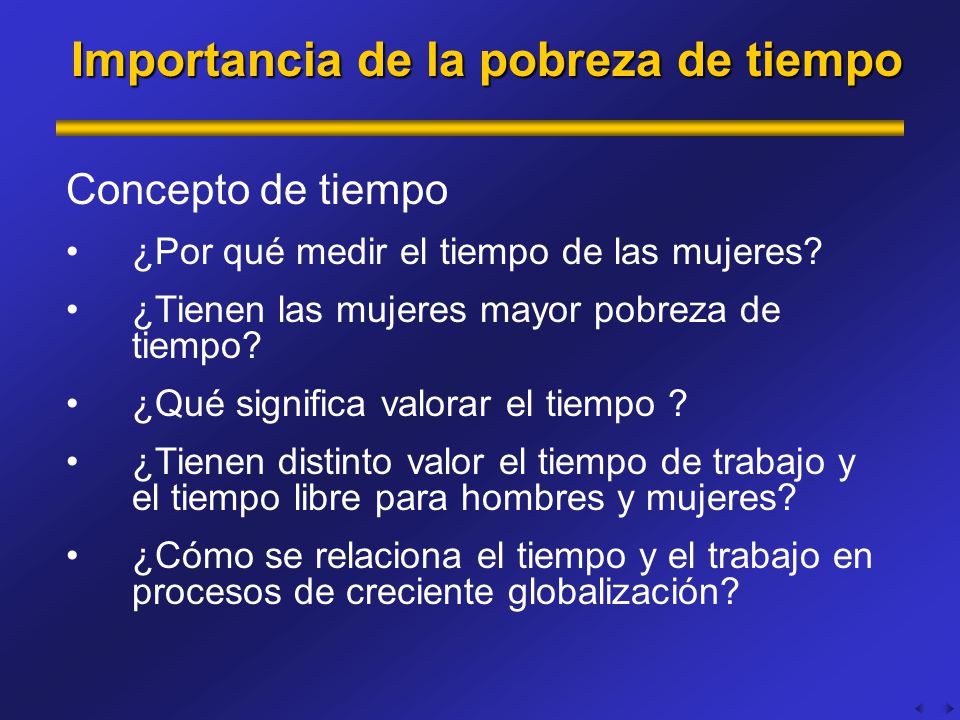 Importancia de la pobreza de tiempo

Concepto de tiempo

• ¿Por qué medir el tiempo de las mujeres?

• ¿Tienen las mujeres mayor pobreza de tiempo?

• ¿Qué significa valorar el tiempo ?

• ¿Tienen distinto valor el tiempo de trabajo y el tiempo libre para hombres y mujeres?

• ¿Cómo se relaciona el tiempo y el trabajo en procesos de creciente globalización?